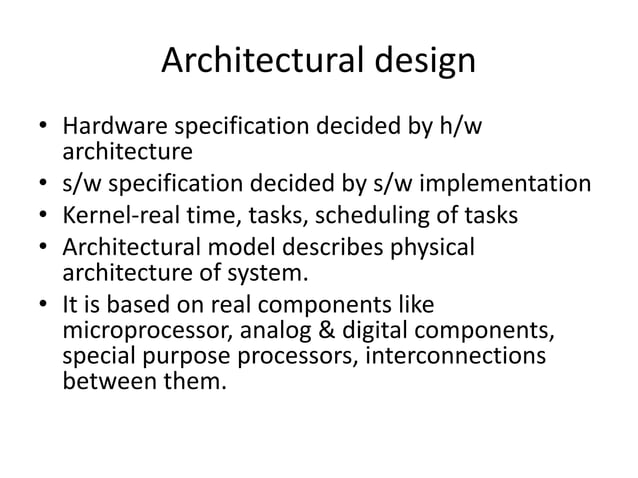 Architectural design

• Hardware specification decided by h/w architecture
• s/w specification decided by s/w implementation
• Kernel-real time, tasks, scheduling of tasks
• Architectural model describes physical architecture of system.
• It is based on real components like microprocessor, analog & digital components, special purpose processors, interconnections between them.